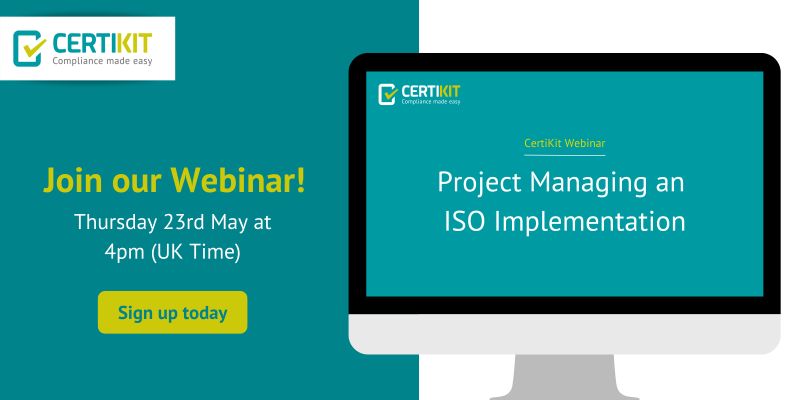 CERTIKIT
Compliance made easy

Join our Webinar!
Thursday 23rd May at 4pm (UK Time)

Sign up today

CERTIKIT
Compliance made easy

CertiKit Webinar

Project Managing an ISO Implementation